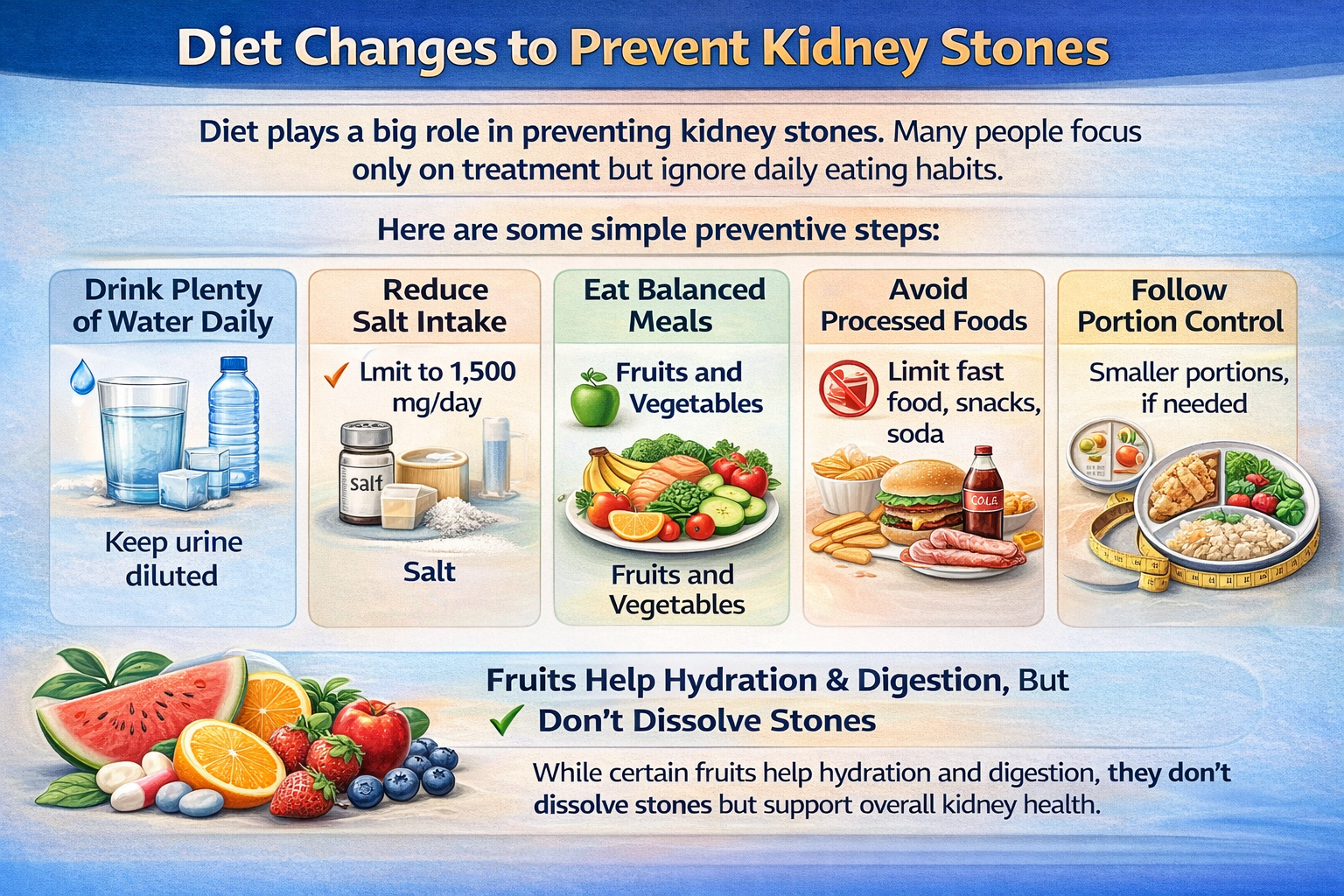 Diet Changes to Prevent Kidney Stones

Diet plays a big role in preventing kidney stones. Many people focus only on treatment but ignore daily eating habits.

Here are some simple preventive steps:

Drink Plenty of Water Daily

Keep urine diluted

Reduce Salt Intake

✓ Lmit to 1,500 mg/day

salt

Salt

Eat Balanced Meals

Fruits and Vegetables

Fruits and Vegetables

Avoid Processed Foods

Limit fast food, snacks, soda

COLA

Follow Portion Control

Smaller portions, if needed

Fruits Help Hydration & Digestion, But

✓ Don't Dissolve Stones

While certain fruits help hydration and digestion, they don't dissolve stones but support overall kidney health.